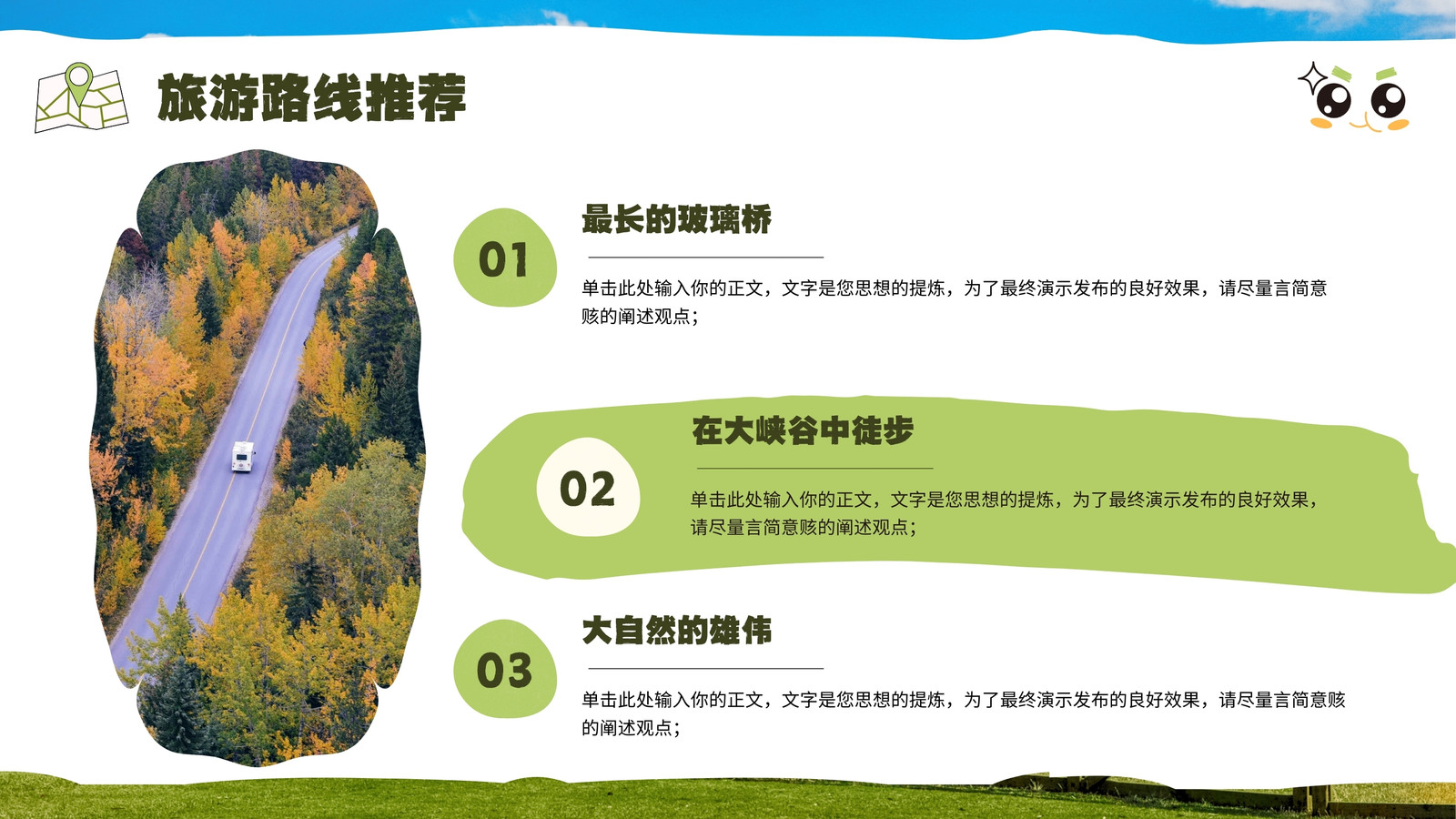 旅游路线推荐

01

最长的玻璃桥

单击此处输入你的正文，文字是您思想的提炼，为了最终演示发布的良好效果，请尽量言简意赅的阐述观点；

02

在大峡谷中徒步

单击此处输入你的正文，文字是您思想的提炼，为了最终演示发布的良好效果，请尽量言简意赅的阐述观点；

03

大自然的雄伟

单击此处输入你的正文，文字是您思想的提炼，为了最终演示发布的良好效果，请尽量言简意赅的阐述观点；